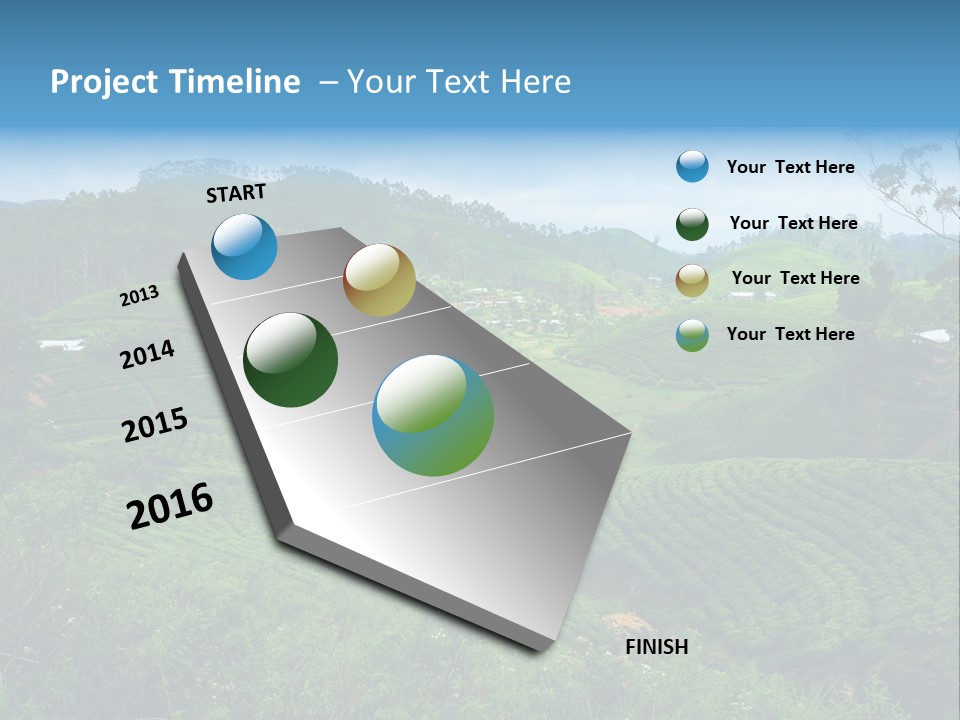 Project Timeline – Your Text Here

START

2013

2014

2015

2016

FINISH

Your Text Here

Your Text Here

Your Text Here

Your Text Here